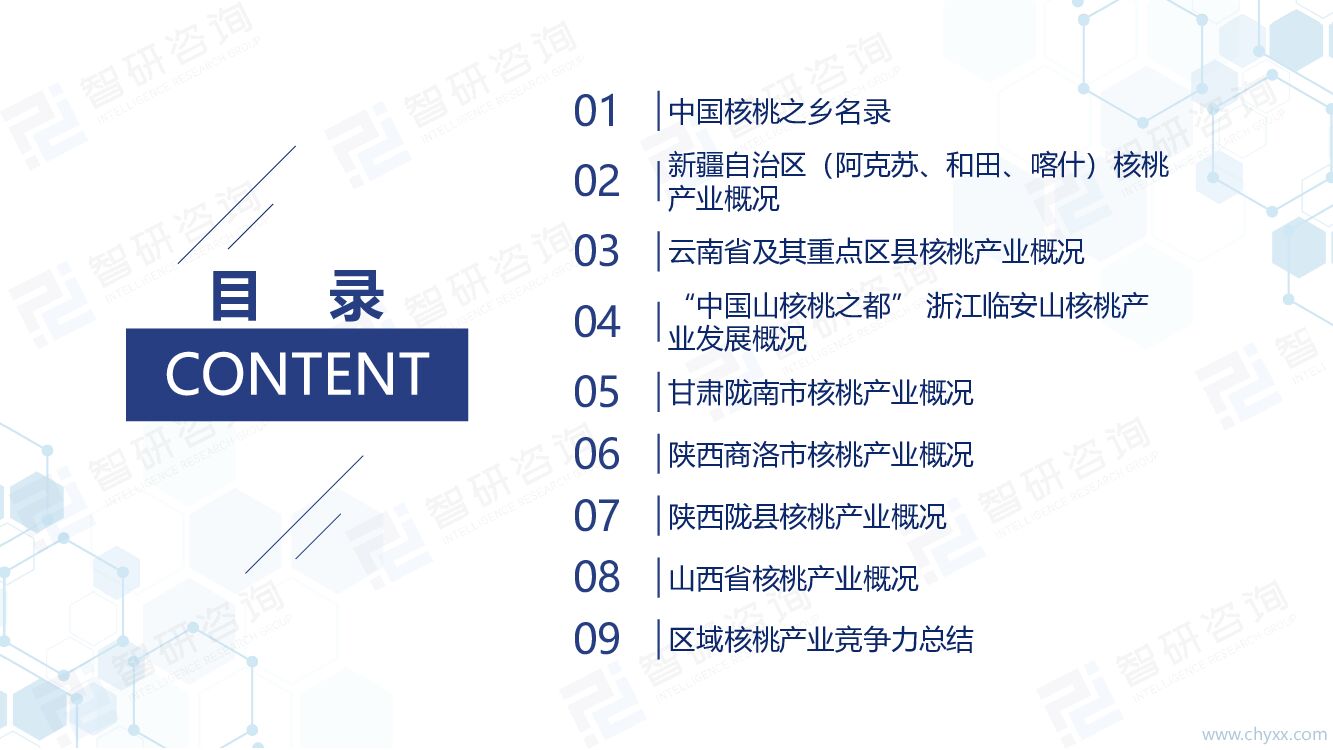 目 录
CONTENT

01 中国核桃之乡名录
02 新疆自治区（阿克苏、和田、喀什）核桃产业概况
03 云南省及其重点区县核桃产业概况
04 “中国山核桃之都” 浙江临安山核桃产业发展概况
05 甘肃陇南市核桃产业概况
06 陕西商洛市核桃产业概况
07 陕西陇县核桃产业概况
08 山西省核桃产业概况
09 区域核桃产业竞争力总结

智研咨询 INTELLIGENCE RESEARCH GROUP

www.chyxx.com